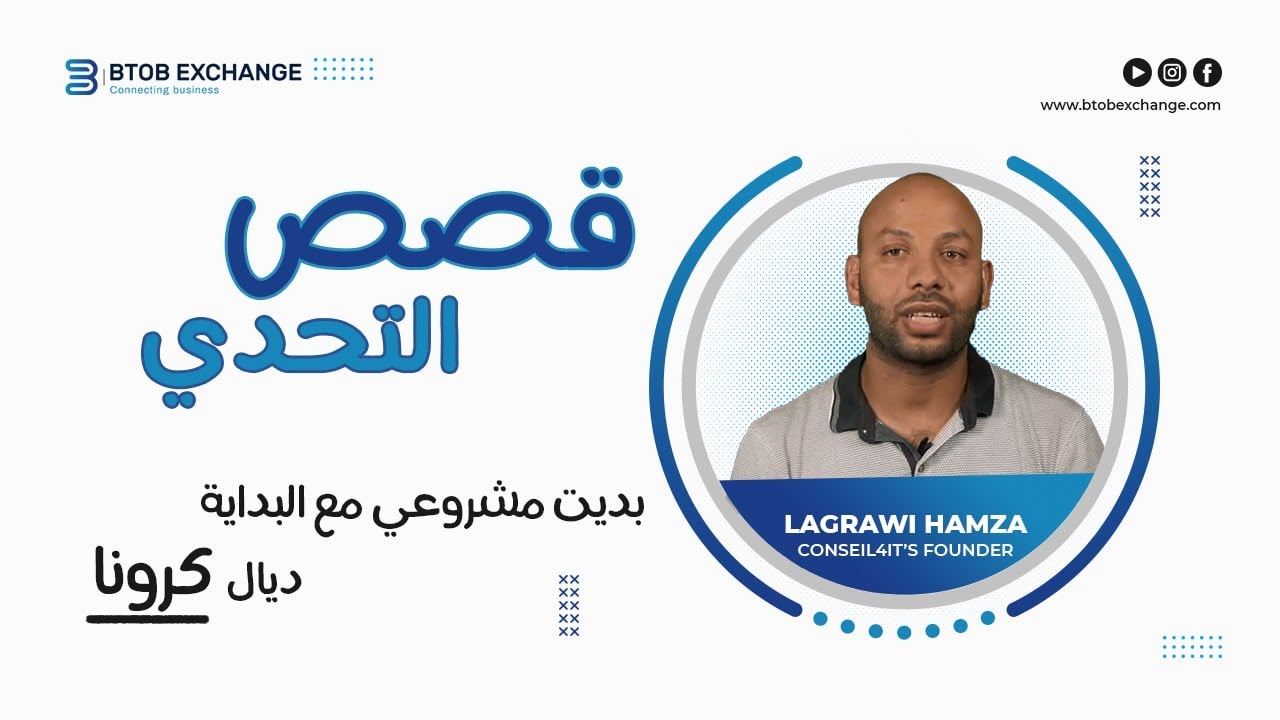 BTOB EXCHANGE
Connecting business

www.btobexchange.com

قصص
التحدي

بديت مشروعي مع البداية
ديال كرونا

LAGRAWI HAMZA
CONSEIL4IT'S FOUNDER